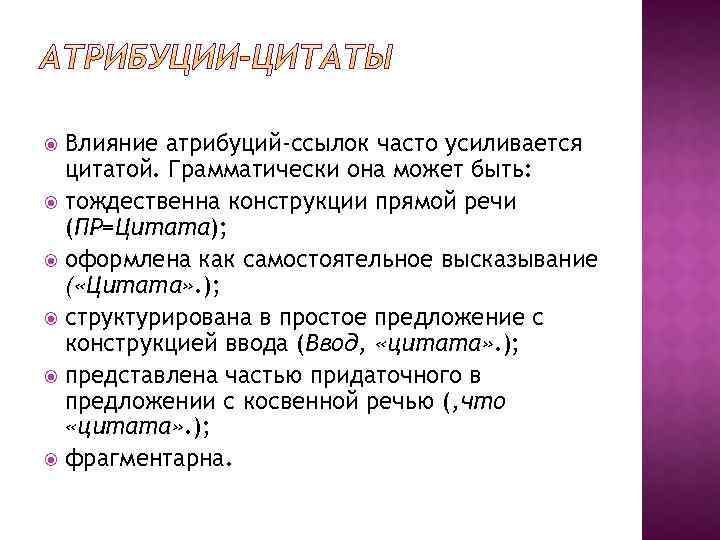 АТРИБУЦИИ-ЦИТАТЫ

Влияние атрибуций-ссылок часто усиливается цитатой. Грамматически она может быть:

тождественна конструкции прямой речи (ПР=Цитата);

оформлена как самостоятельное высказывание («Цитата».);

структурирована в простое предложение с конструкцией ввода (Ввод, «цитата».);

представлена частью придаточного в предложении с косвенной речью (,что «цитата».);

фрагментарна.